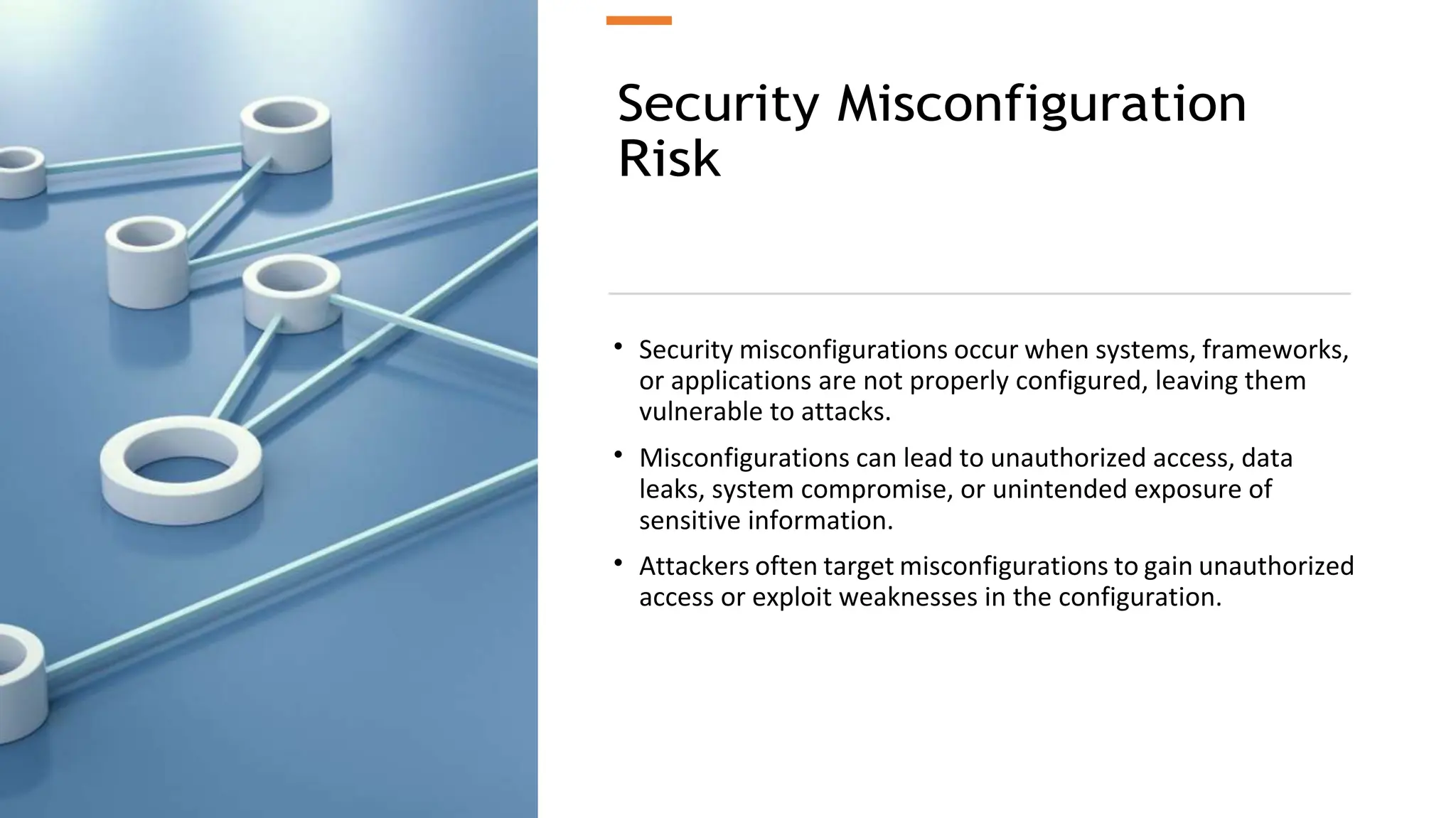 Security Misconfiguration Risk

• Security misconfigurations occur when systems, frameworks, or applications are not properly configured, leaving them vulnerable to attacks.

• Misconfigurations can lead to unauthorized access, data leaks, system compromise, or unintended exposure of sensitive information.

• Attackers often target misconfigurations to gain unauthorized access or exploit weaknesses in the configuration.